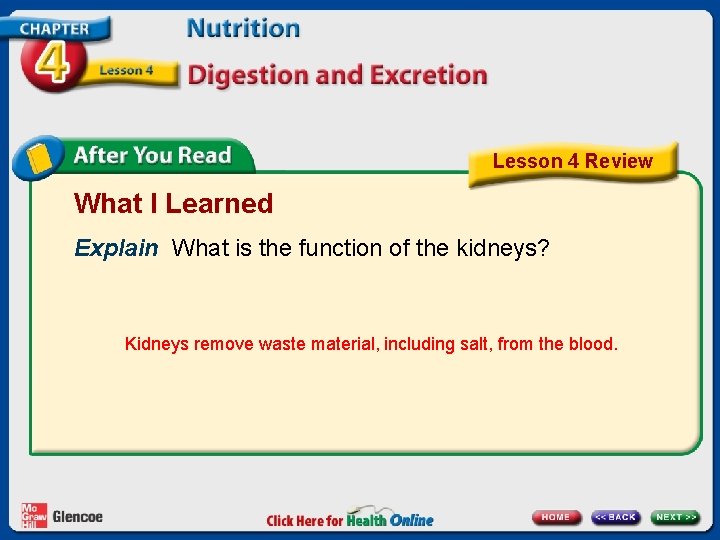 CHAPTER
4
Lesson 4
Nutrition
Digestion and Excretion

After You Read

Lesson 4 Review

What I Learned

Explain What is the function of the kidneys?

Kidneys remove waste material, including salt, from the blood.

Mc Graw Hill Glencoe

Click Here for Health Online

HOME
<< BACK
NEXT >>